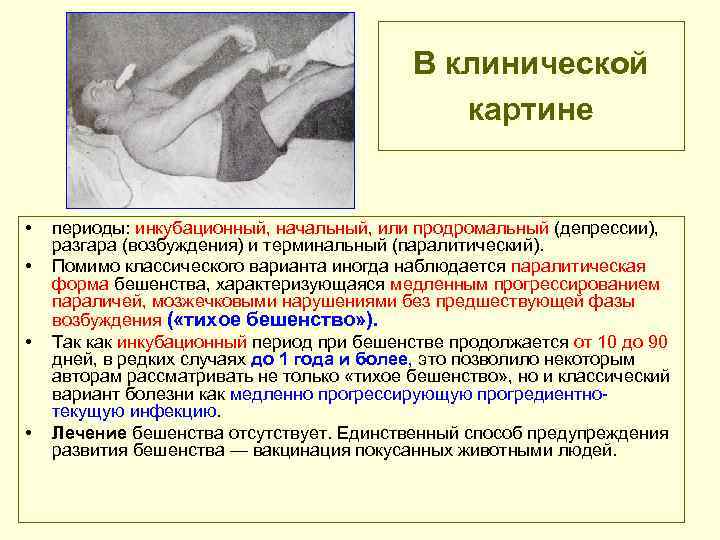 В клинической картине

• периоды: инкубационный, начальный, или продромальный (депрессии), разгара (возбуждения) и терминальный (паралитический).
• Помимо классического варианта иногда наблюдается паралитическая форма бешенства, характеризующаяся медленным прогрессированием параличей, мозжечковыми нарушениями без предшествующей фазы возбуждения («тихое бешенство»).
• Так как инкубационный период при бешенстве продолжается от 10 до 90 дней, в редких случаях до 1 года и более, это позволило некоторым авторам рассматривать не только «тихое бешенство», но и классический вариант болезни как медленно прогрессирующую прогредиентно-текущую инфекцию.
• Лечение бешенства отсутствует. Единственный способ предупреждения развития бешенства — вакцинация покусанных животными людей.